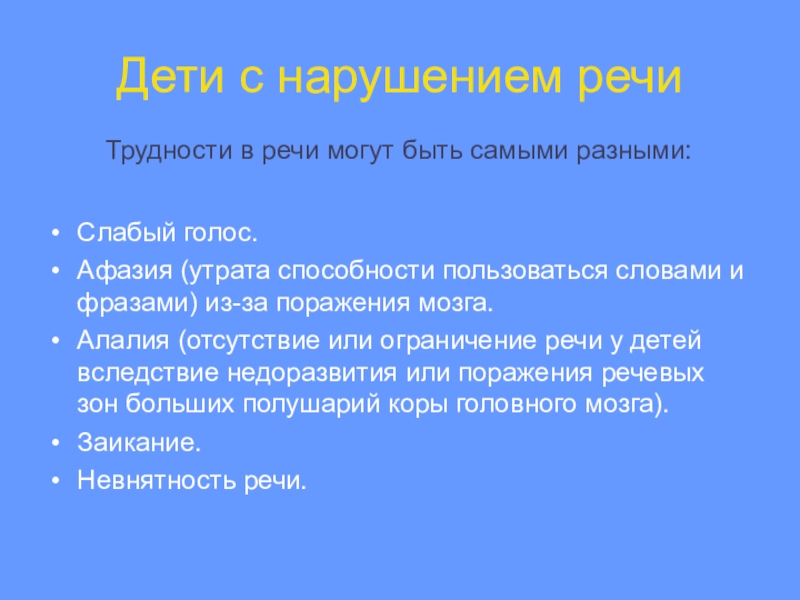 Дети с нарушением речи

Трудности в речи могут быть самыми разными:

• Слабый голос.
• Афазия (утрата способности пользоваться словами и фразами) из-за поражения мозга.
• Алалия (отсутствие или ограничение речи у детей вследствие недоразвития или поражения речевых зон больших полушарий коры головного мозга).
• Заикание.
• Невнятность речи.